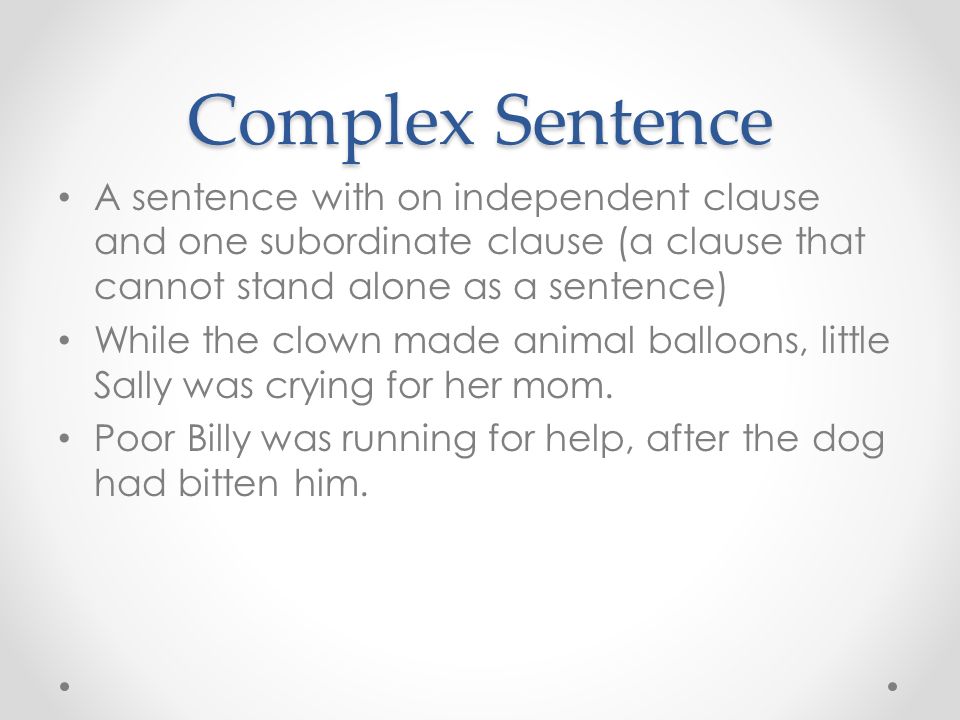 Complex Sentence

• A sentence with on independent clause and one subordinate clause (a clause that cannot stand alone as a sentence)
• While the clown made animal balloons, little Sally was crying for her mom.
• Poor Billy was running for help, after the dog had bitten him.